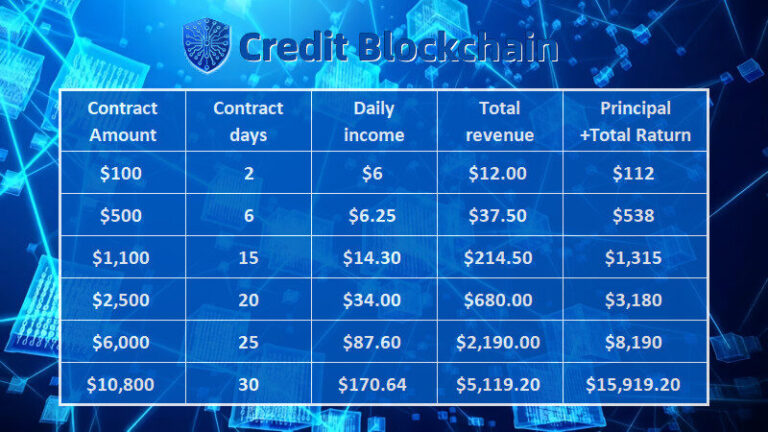 Credit Blockchain

| Contract Amount | Contract days | Daily income | Total revenue | Principal +Total Raturn |
|---|---|---|---|---|
| \$100 | 2 | \$6 | \$12.00 | \$112 |
| \$500 | 6 | \$6.25 | \$37.50 | \$538 |
| \$1,100 | 15 | \$14.30 | \$214.50 | \$1,315 |
| \$2,500 | 20 | \$34.00 | \$680.00 | \$3,180 |
| \$6,000 | 25 | \$87.60 | \$2,190.00 | \$8,190 |
| \$10,800 | 30 | \$170.64 | \$5,119.20 | \$15,919.20 |